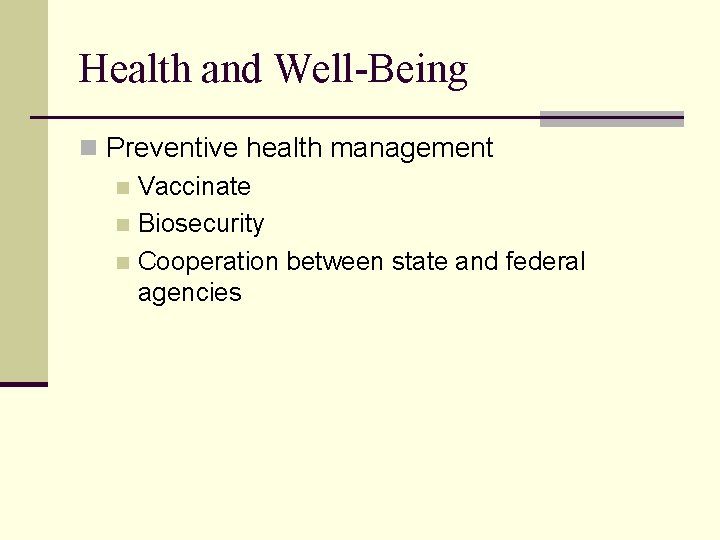 Health and Well-Being

Preventive health management

Vaccinate

Biosecurity

Cooperation between state and federal agencies